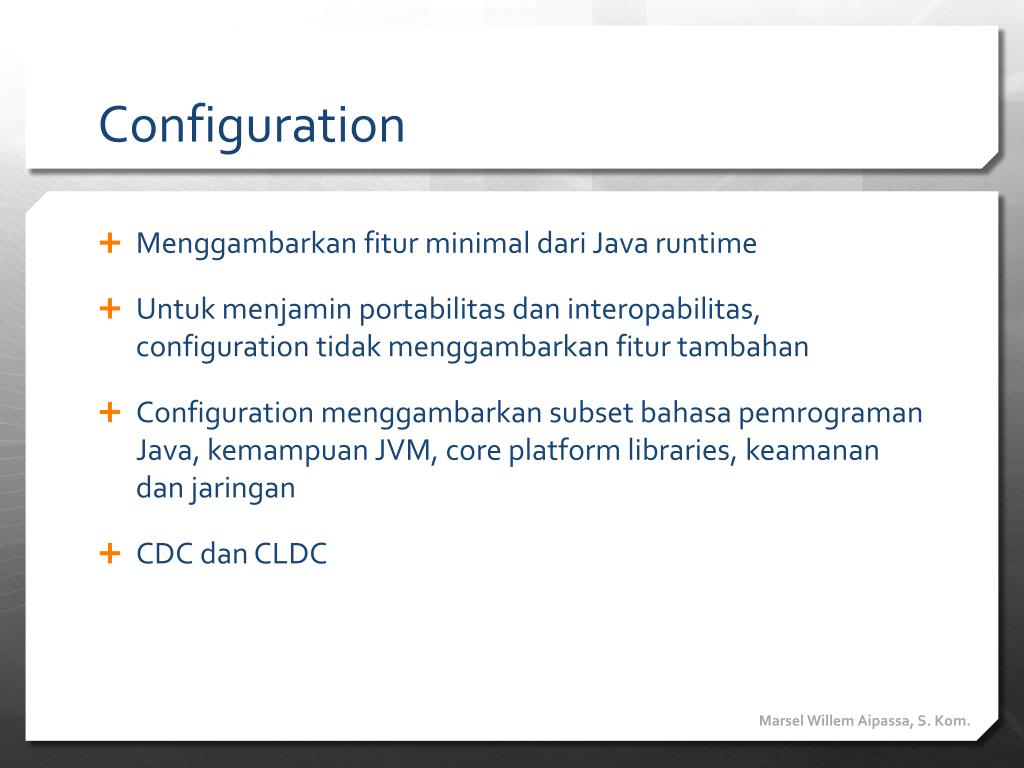 Configuration

+ Menggambarkan fitur minimal dari Java runtime

+ Untuk menjamin portabilitas dan interopabilitas, configuration tidak menggambarkan fitur tambahan

+ Configuration menggambarkan subset bahasa pemrograman Java, kemampuan JVM, core platform libraries, keamanan dan jaringan

+ CDC dan CLDC

Marsel Willem Aipassa, S. Kom.